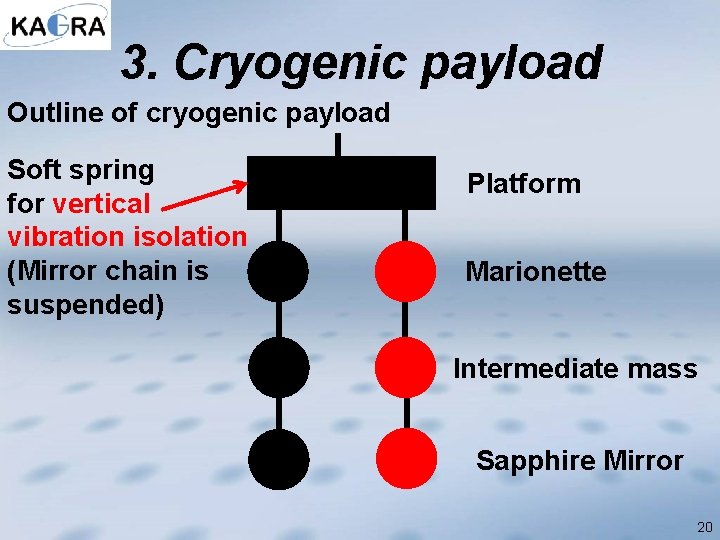 KAGRA

3. Cryogenic payload

Outline of cryogenic payload

Soft spring for vertical vibration isolation (Mirror chain is suspended)

Platform

Marionette

Intermediate mass

Sapphire Mirror

20